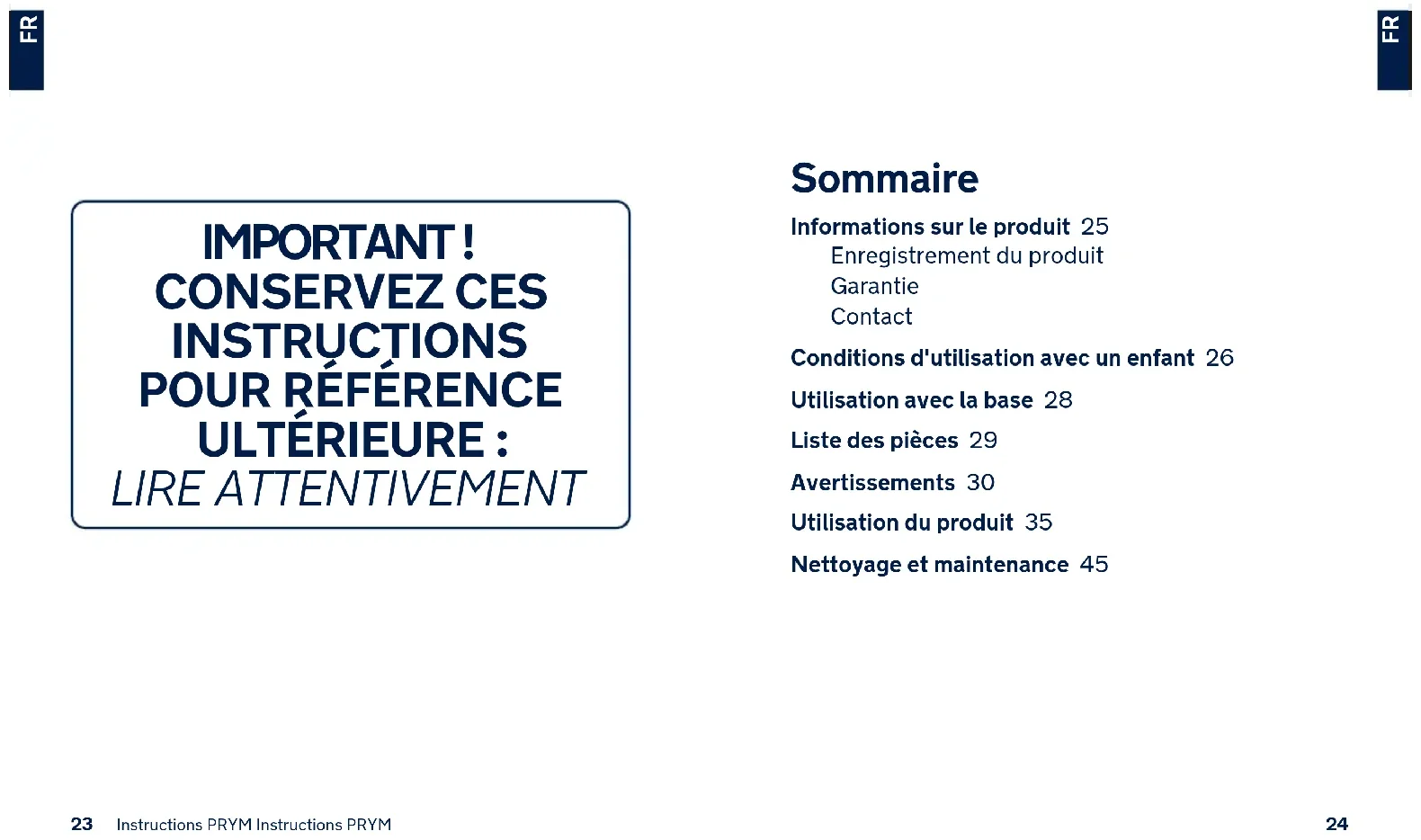 FR

IMPORTANT ! CONSERVEZ CES INSTRUCTIONS POUR RÉFÉRENCE ULTÉRIEURE : LIRE ATTENTIVEMENT

23 Instructions PRYM Instructions PRYM

FR

Sommaire

Informations sur le produit 25
Enregistrement du produit
Garantie
Contact

Conditions d'utilisation avec un enfant 26

Utilisation avec la base 28

Liste des pièces 29

Avertissements 30

Utilisation du produit 35

Nettoyage et maintenance 45

24